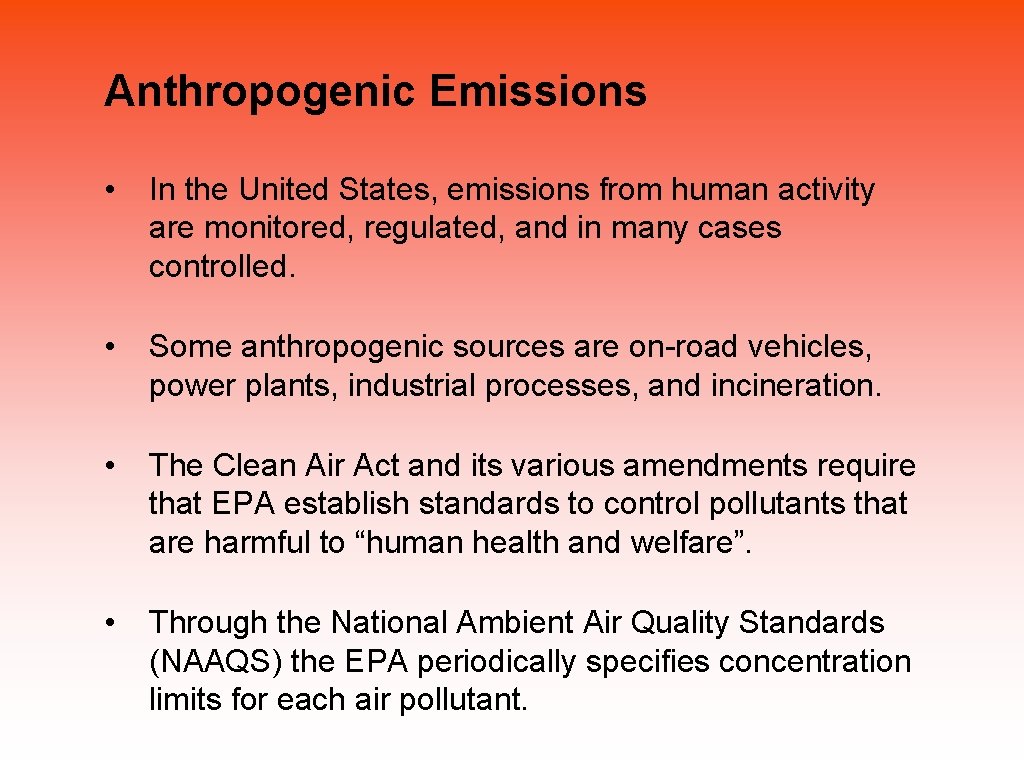 Anthropogenic Emissions

• In the United States, emissions from human activity are monitored, regulated, and in many cases controlled.

• Some anthropogenic sources are on-road vehicles, power plants, industrial processes, and incineration.

• The Clean Air Act and its various amendments require that EPA establish standards to control pollutants that are harmful to “human health and welfare”.

• Through the National Ambient Air Quality Standards (NAAQS) the EPA periodically specifies concentration limits for each air pollutant.